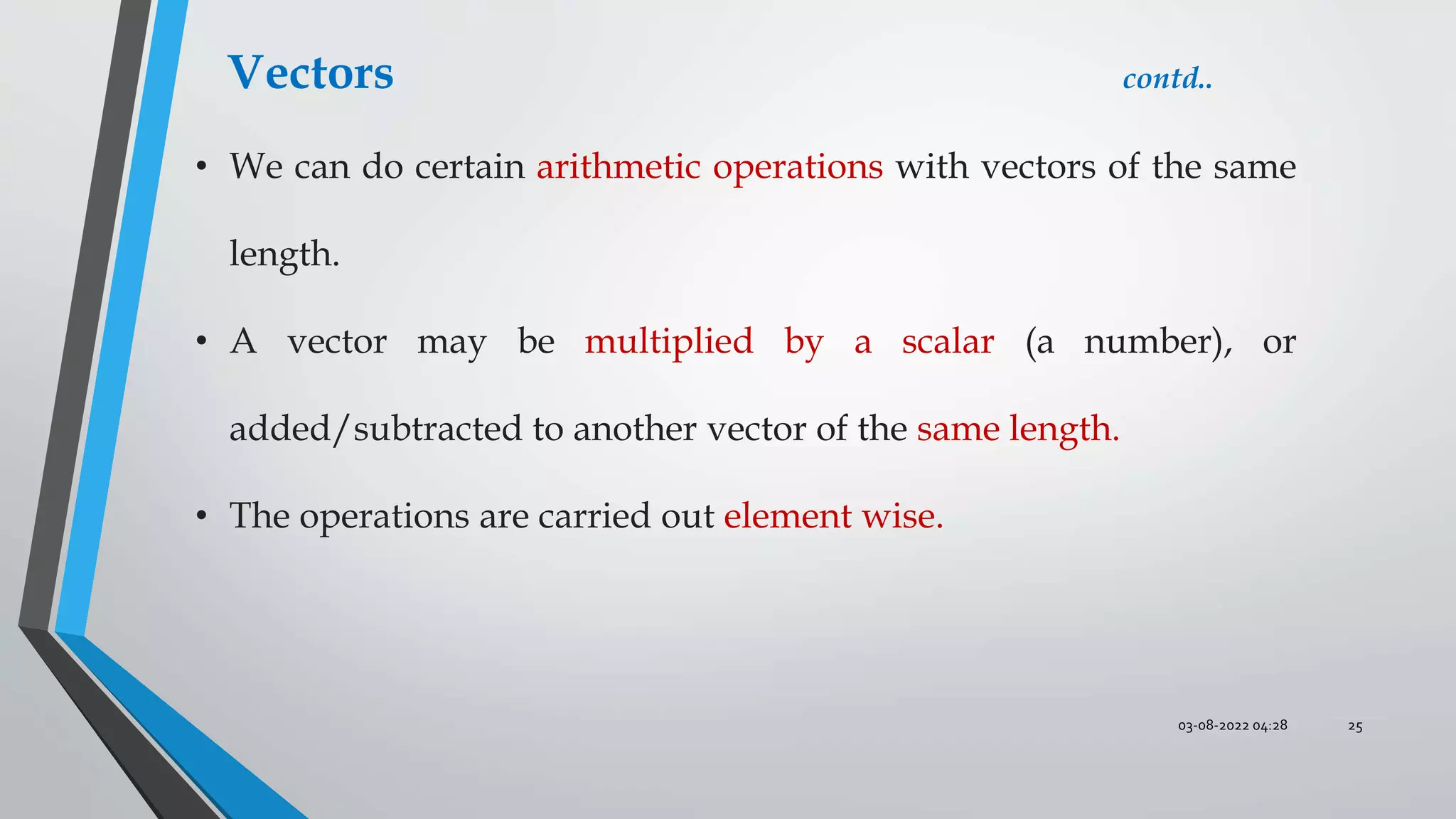 Vectors contd..

• We can do certain arithmetic operations with vectors of the same length.

• A vector may be multiplied by a scalar (a number), or added/subtracted to another vector of the same length.

• The operations are carried out element wise.

03-08-2022 04:28 25